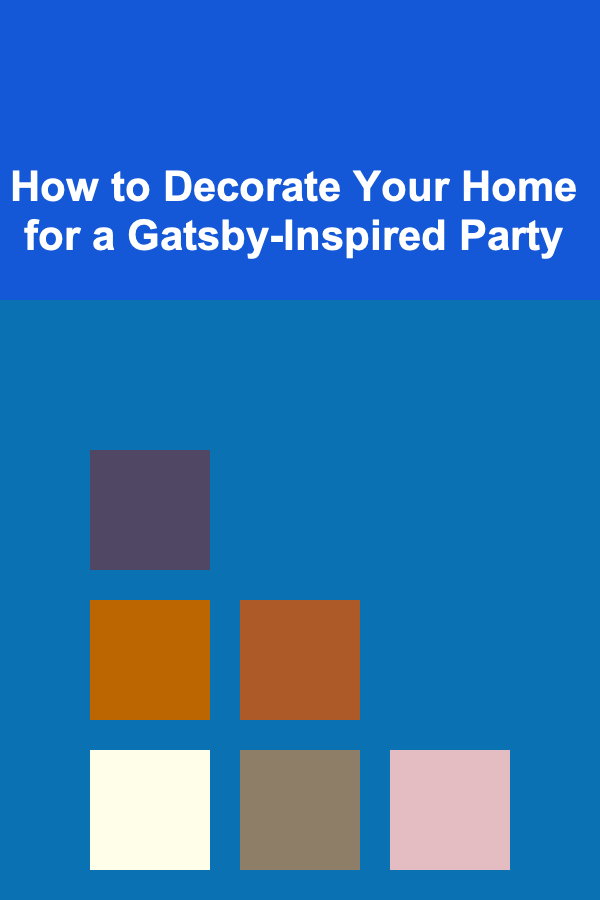 How to Decorate Your Home for a Gatsby-Inspired Party